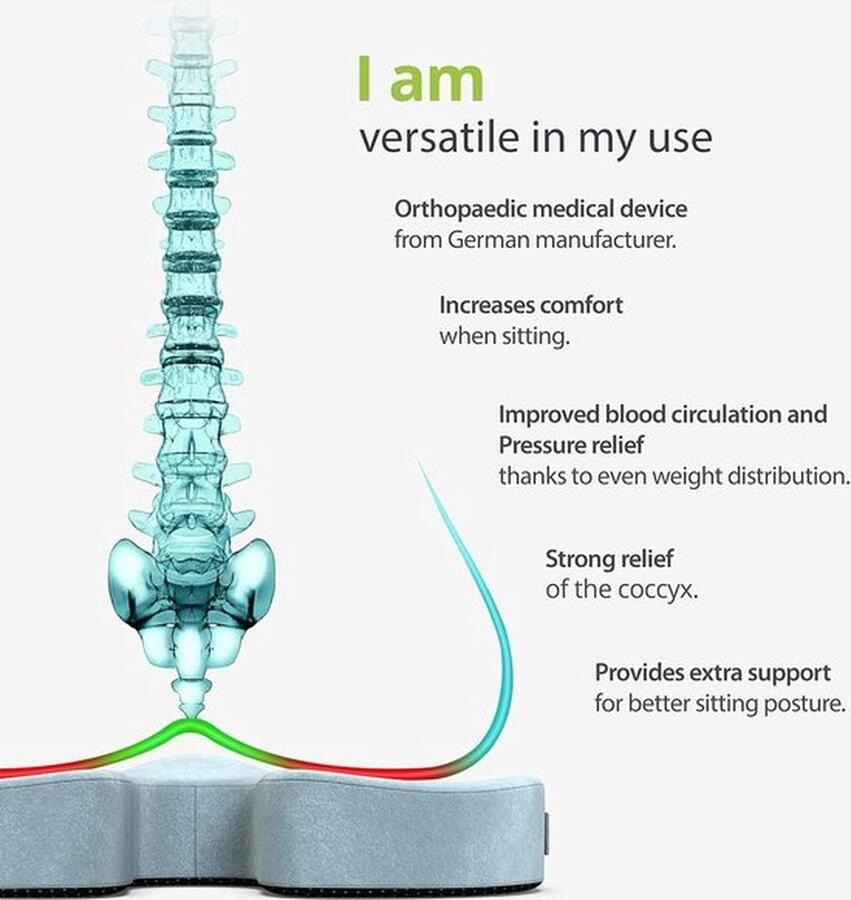 I am
versatile in my use

Orthopaedic medical device
from German manufacturer.

Increases comfort
when sitting.

Improved blood circulation and Pressure relief
thanks to even weight distribution.

Strong relief
of the coccyx.

Provides extra support
for better sitting posture.